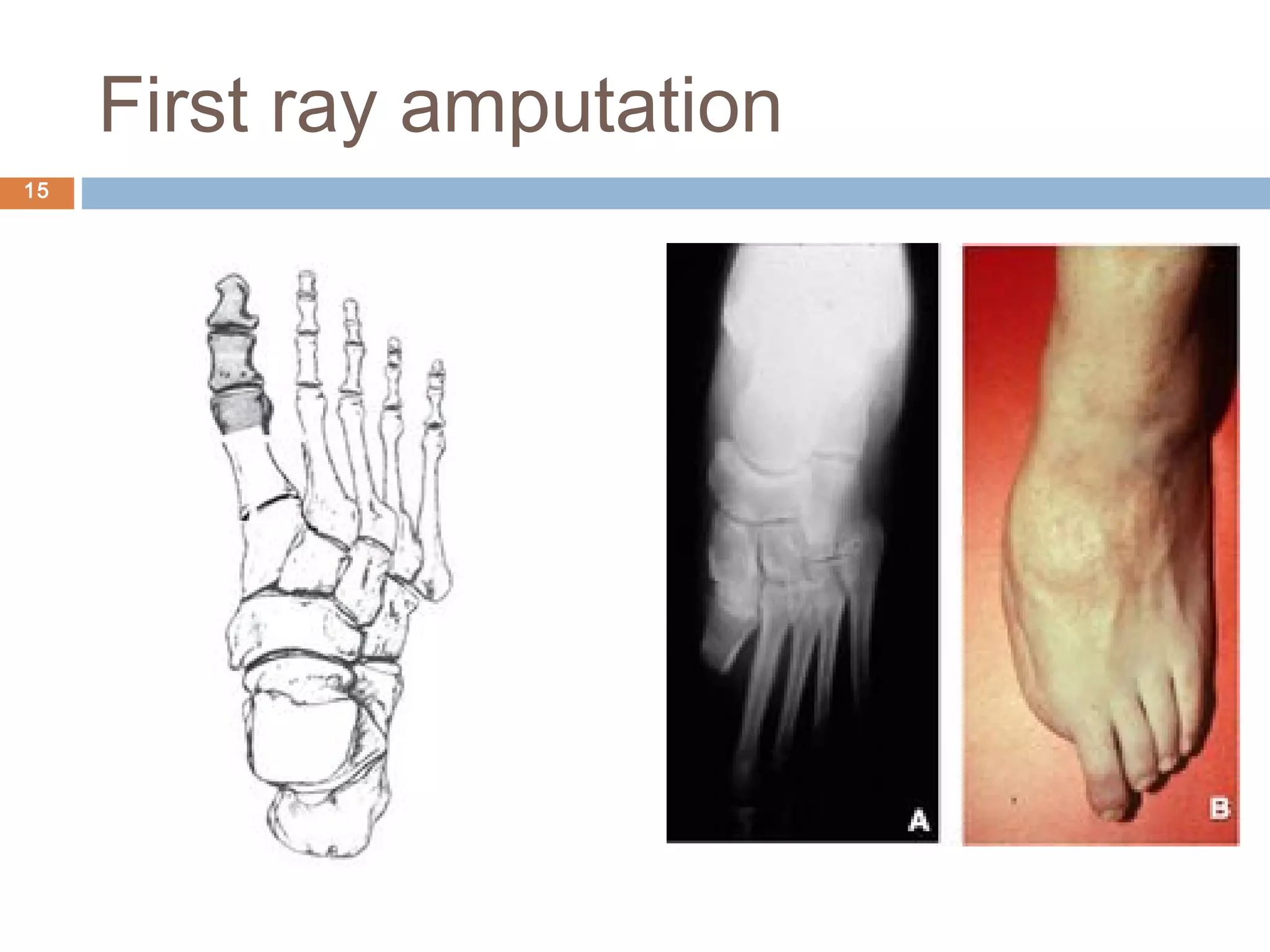 First ray amputation

15

A

B